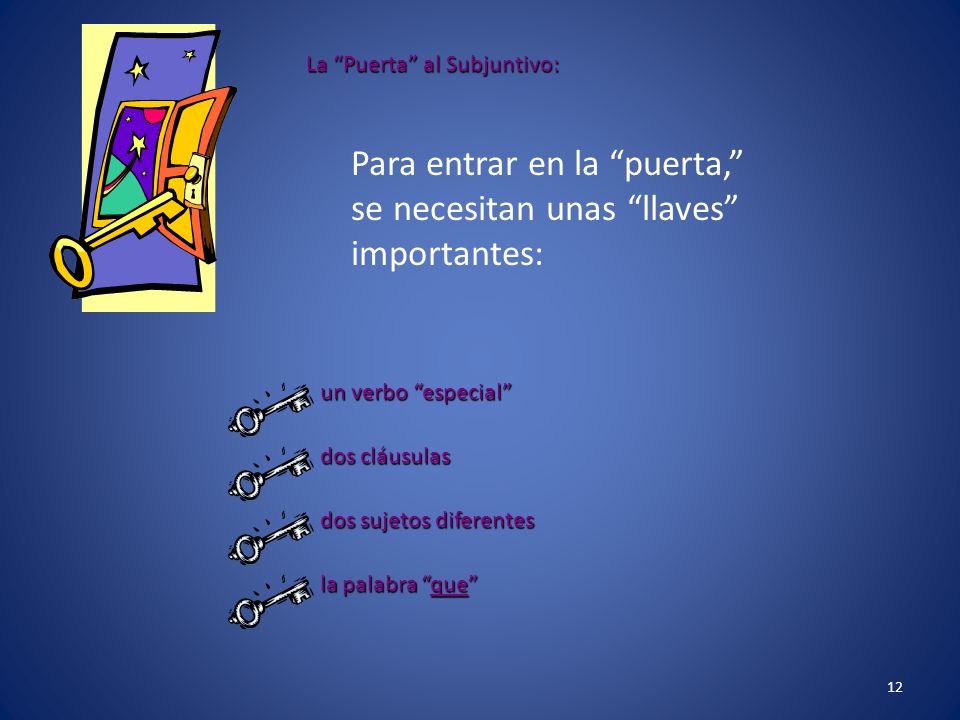 La “Puerta” al Subjuntivo:

Para entrar en la “puerta,” se necesitan unas “llaves” importantes:

un verbo “especial”

dos cláusulas

dos sujetos diferentes

la palabra “que”

12